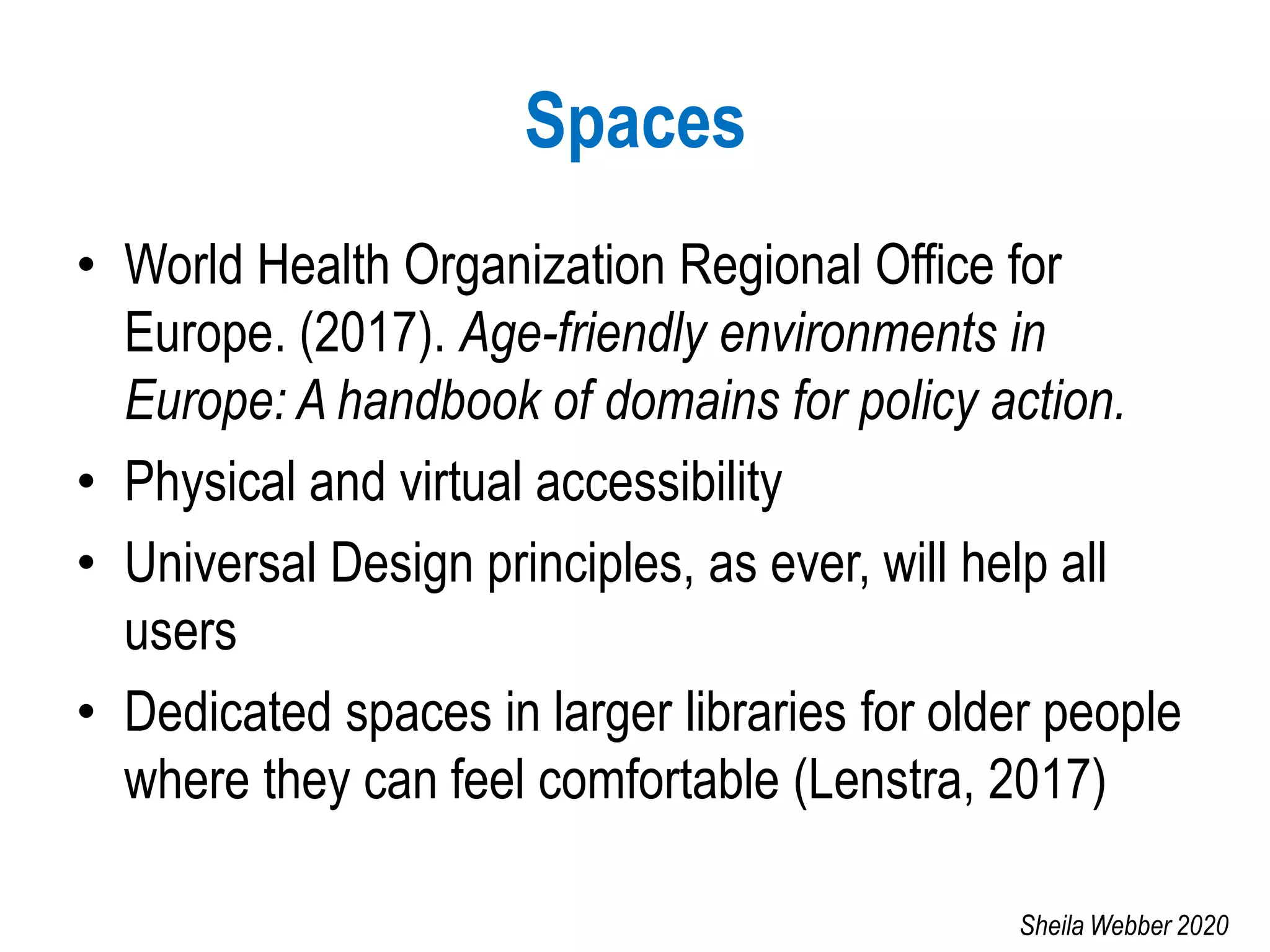 Spaces

• World Health Organization Regional Office for Europe. (2017). Age-friendly environments in Europe: A handbook of domains for policy action.
• Physical and virtual accessibility
• Universal Design principles, as ever, will help all users
• Dedicated spaces in larger libraries for older people where they can feel comfortable (Lenstra, 2017)

Sheila Webber 2020